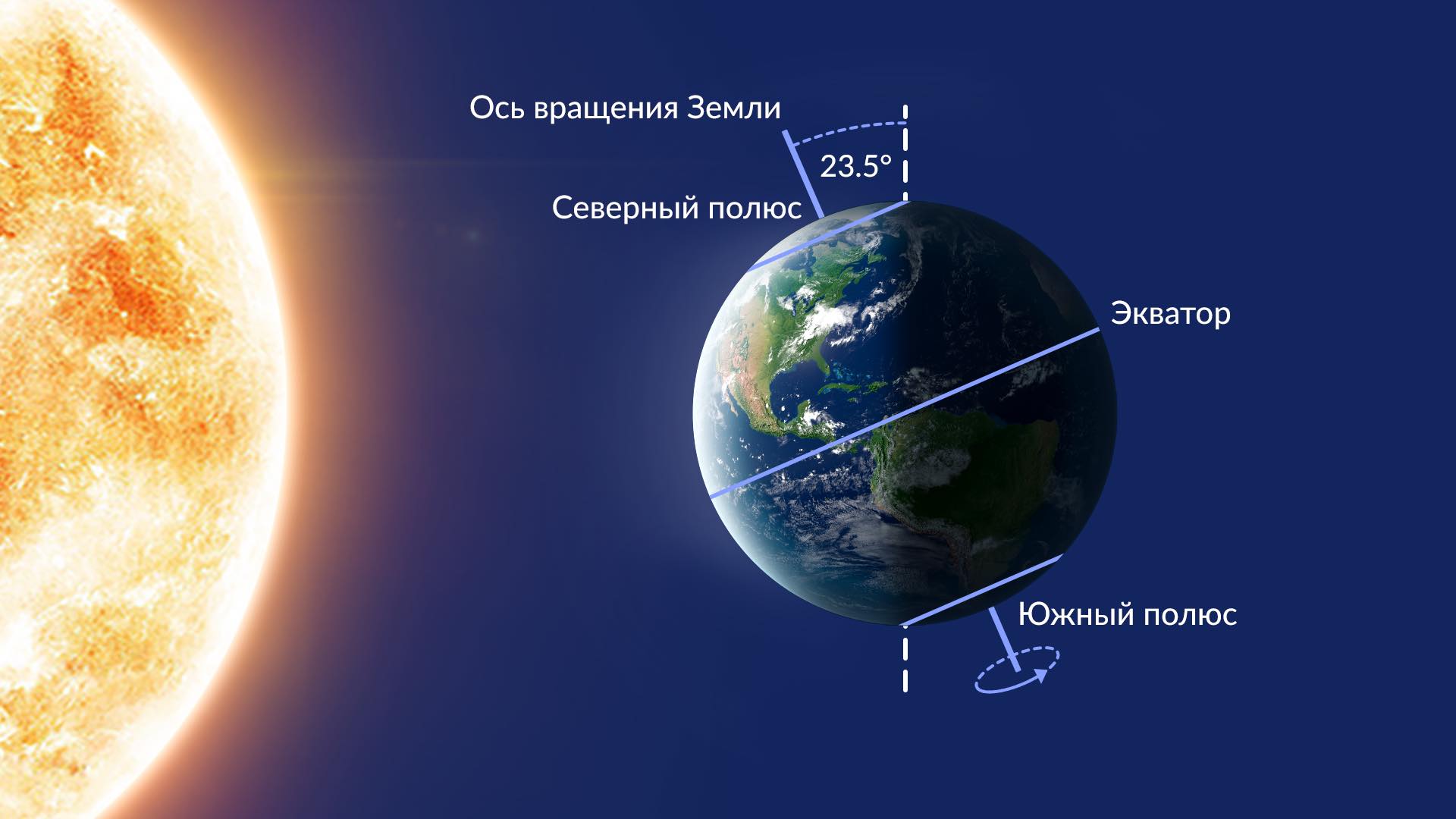 Ось вращения Земли

23.5°

Северный полюс

Экватор

Южный полюс